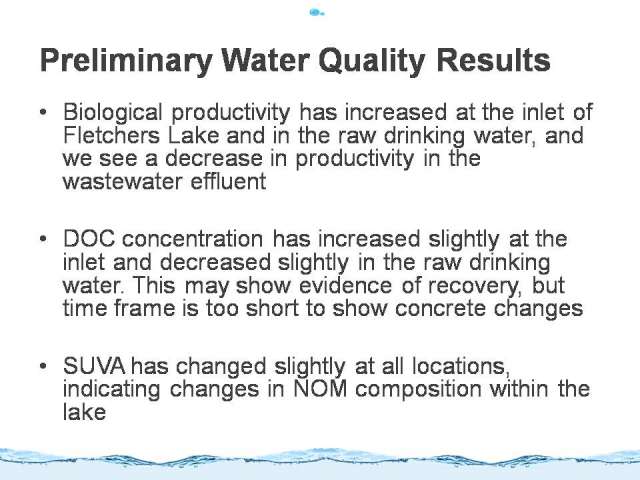 Preliminary Water Quality Results

• Biological productivity has increased at the inlet of Fletchers Lake and in the raw drinking water, and we see a decrease in productivity in the wastewater effluent

• DOC concentration has increased slightly at the inlet and decreased slightly in the raw drinking water. This may show evidence of recovery, but time frame is too short to show concrete changes

• SUVA has changed slightly at all locations, indicating changes in NOM composition within the lake